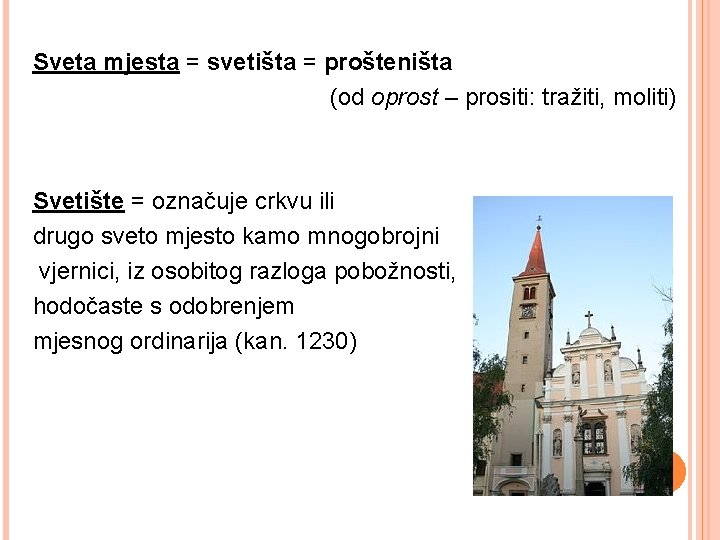 Sveta mjesta = svetišta = prošteništa
(od oprost – prositi: tražiti, moliti)

Svetište = označuje crkvu ili drugo sveto mjesto kamo mnogobrojni vjernici, iz osobitog razloga pobožnosti, hodočaste s odobrenjem mjesnog ordinarija (kan. 1230)